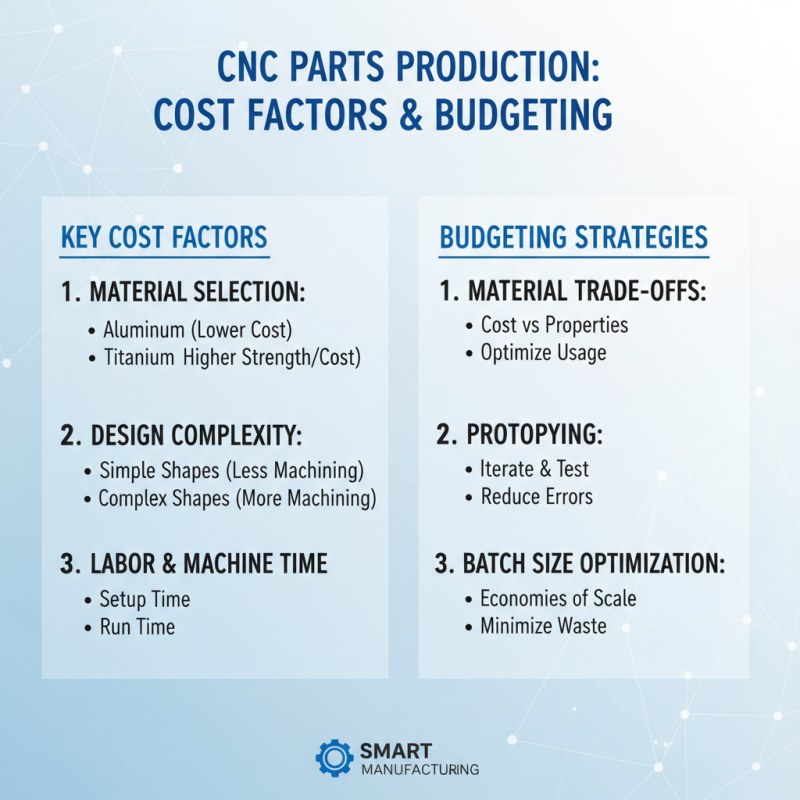 CNC PARTS PRODUCTION:
COST FACTORS & BUDGETING

KEY COST FACTORS

1. MATERIAL SELECTION:
• Aluminum (Lower Cost)
• Titanium Higher Strength/Cost)

2. DESIGN COMPLEXITY:
• Simple Shapes (Less Machining)
• Complex Shapes (More Machining)

3. LABOR & MACHINE TIME
• Setup Time
• Run Time

BUDGETING STRATEGIES

1. MATERIAL TRADE-OFFS:
• Cost vs Properties
• Optimize Usage

2. PROTOPYING:
• Iterate & Test
• Reduce Errors

3. BATCH SIZE OPTIMIZATION:
• Economies of Scale
• Minimize Waste

SMART
MANUFACTURING